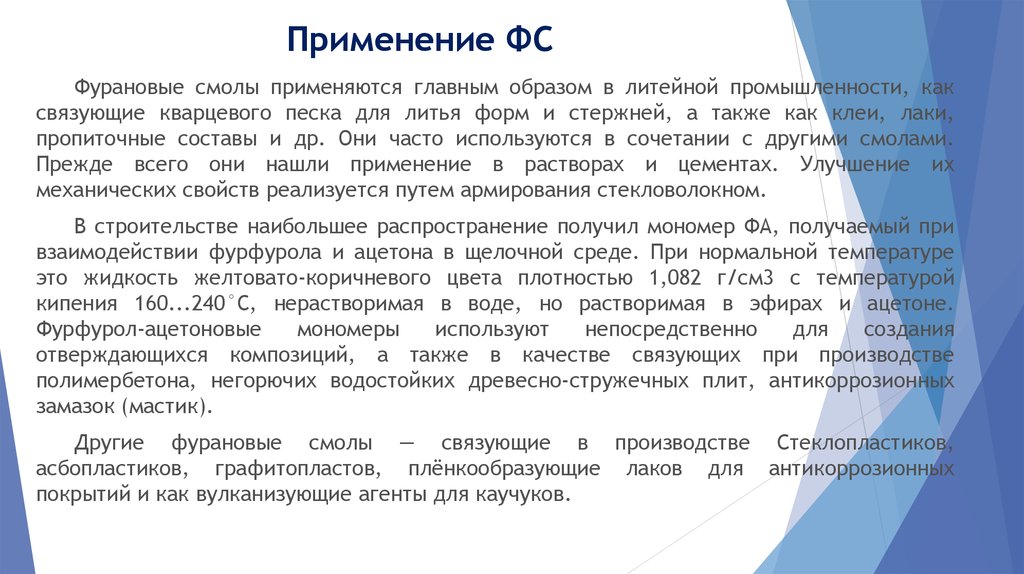 Применение ФС

Фурановые смолы применяются главным образом в литейной промышленности, как связующие кварцевого песка для литья форм и стержней, а также как клеи, лаки, пропиточные составы и др. Они часто используются в сочетании с другими смолами. Прежде всего они нашли применение в растворах и цементах. Улучшение их механических свойств реализуется путем армирования стекловолокном.

В строительстве наибольшее распространение получил мономер ФА, получаемый при взаимодействии фурфурола и ацетона в щелочной среде. При нормальной температуре это жидкость желтовато-коричневого цвета плотностью 1,082 г/см3 с температурой кипения 160...240°С, нерастворимая в воде, но растворимая в эфирах и ацетоне. Фурфурол-ацетоновые мономеры используют непосредственно для создания отверждающихся композиций, а также в качестве связующих при производстве полимербетона, негорючих водостойких древесно-стружечных плит, антикоррозионных замазок (мастик).

Другие фурановые смолы — связующие в производстве Стеклопластиков, асбопластиков, графитопластов, плёнкообразующие лаков для антикоррозионных покрытий и как вулканизующие агенты для каучуков.